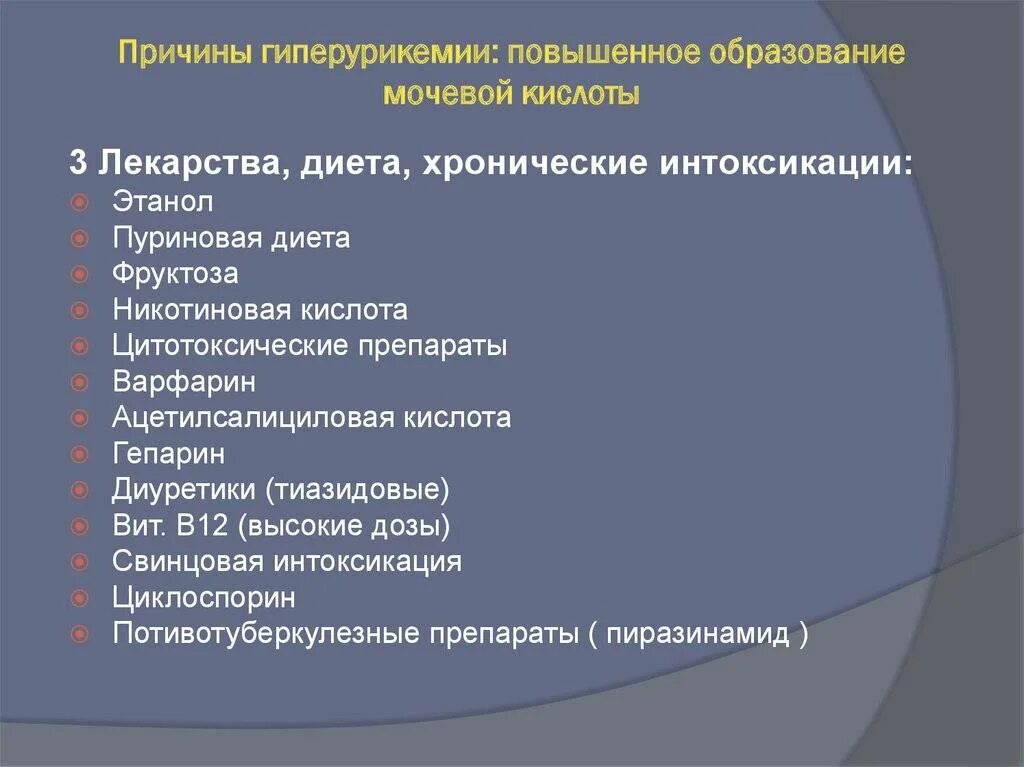 Причины гиперурикемии: повышенное образование мочевой кислоты

3 Лекарства, диета, хронические интоксикации:
Этанол
Пуриновая диета
Фруктоза
Никотиновая кислота
Цитотоксические препараты
Варфарин
Ацетилсалициловая кислота
Гепарин
Диуретики (тиазидовые)
Вит. В12 (высокие дозы)
Свинцовая интоксикация
Циклоспорин
Потивотуберкулезные препараты ( пиразинамид )